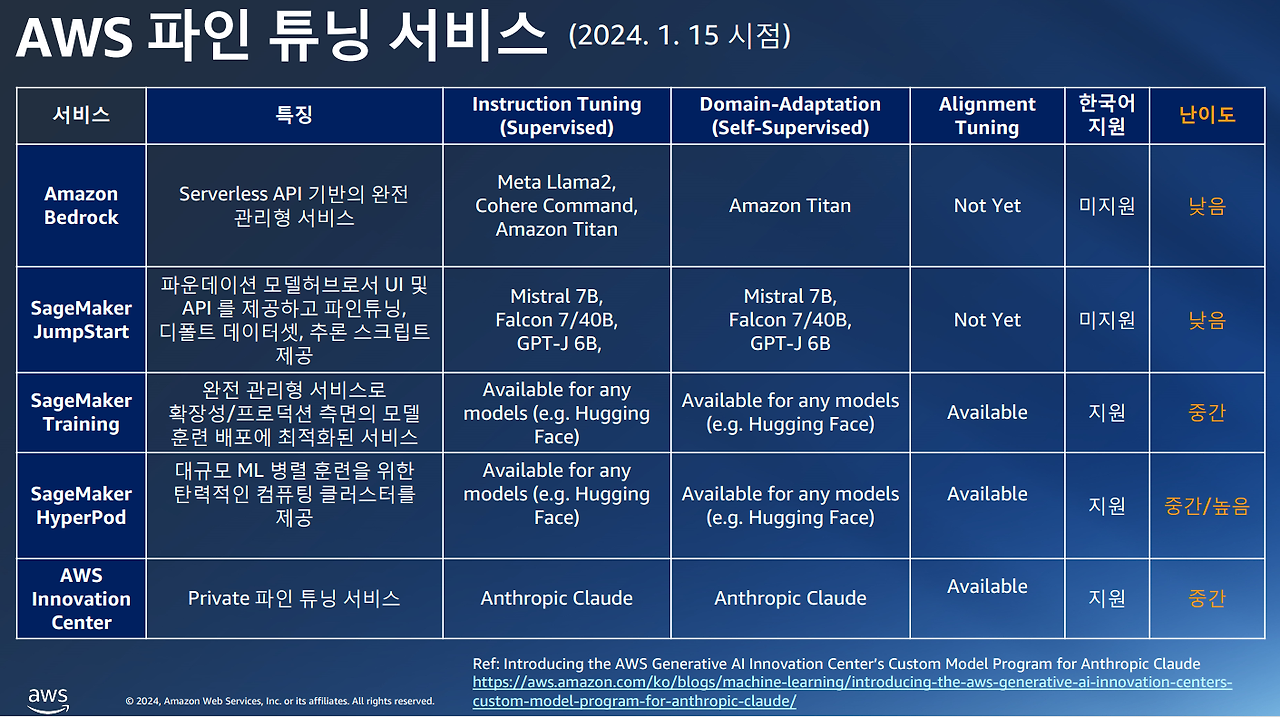 AWS 파인 튜닝 서비스 (2024. 1. 15 시점)

| 서비스 | 특징 | Instruction Tuning (Supervised) | Domain-Adaptation (Self-Supervised) | Alignment Tuning | 한국어 지원 | 난이도 |
|---|---|---|---|---|---|---|
| Amazon Bedrock | Serverless API 기반의 완전 관리형 서비스 | Meta Llama2, Cohere Command, Amazon Titan | Amazon Titan | Not Yet | 미지원 | 낮음 |
| SageMaker JumpStart | 파운데이션 모델허브로서 UI 및 API 를 제공하고 파인튜닝, 디폴트 데이터셋, 추론 스크립트 제공 | Mistral 7B, Falcon 7/40B, GPT-J 6B, | Mistral 7B, Falcon 7/40B, GPT-J 6B | Not Yet | 미지원 | 낮음 |
| SageMaker Training | 완전 관리형 서비스로 확장성/프로덕션 측면의 모델 훈련 배포에 최적화된 서비스 | Available for any models (e.g. Hugging Face) | Available for any models (e.g. Hugging Face) | Available | 지원 | 중간 |
| SageMaker HyperPod | 대규모 ML 병렬 훈련을 위한 탄력적인 컴퓨팅 클러스터를 제공 | Available for any models (e.g. Hugging Face) | Available for any models (e.g. Hugging Face) | Available | 지원 | 중간/높음 |
| AWS Innovation Center | Private 파인 튜닝 서비스 | Anthropic Claude | Anthropic Claude | Available | 지원 | 중간 |

Ref: Introducing the AWS Generative AI Innovation Center's Custom Model Program for Anthropic Claude
https://aws.amazon.com/ko/blogs/machine-learning/introducing-the-aws-generative-ai-innovation-centers-custom-model-program-for-anthropic-claude/

aws
© 2024, Amazon Web Services, Inc. or its affiliates. All rights reserved.